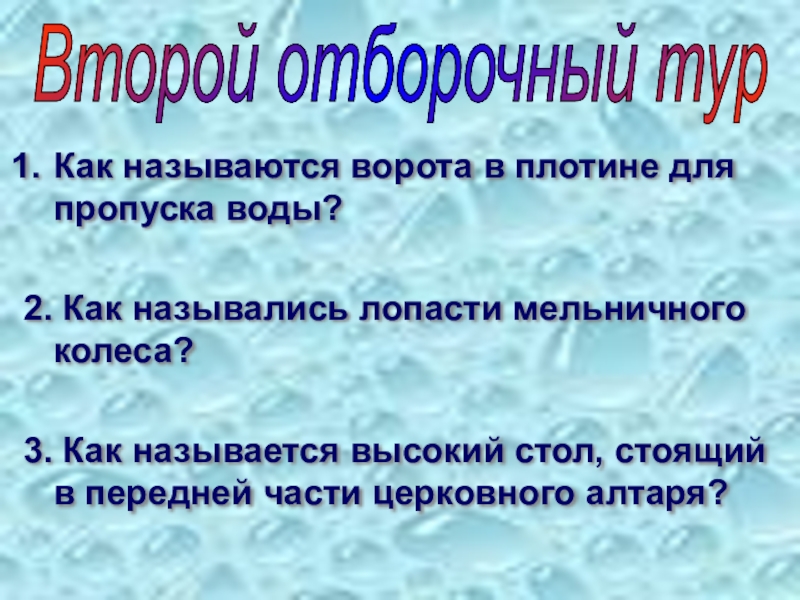 Второй отборочный тур

1. Как называются ворота в плотине для пропуска воды?

2. Как назывались лопасти мельничного колеса?

3. Как называется высокий стол, стоящий в передней части церковного алтаря?